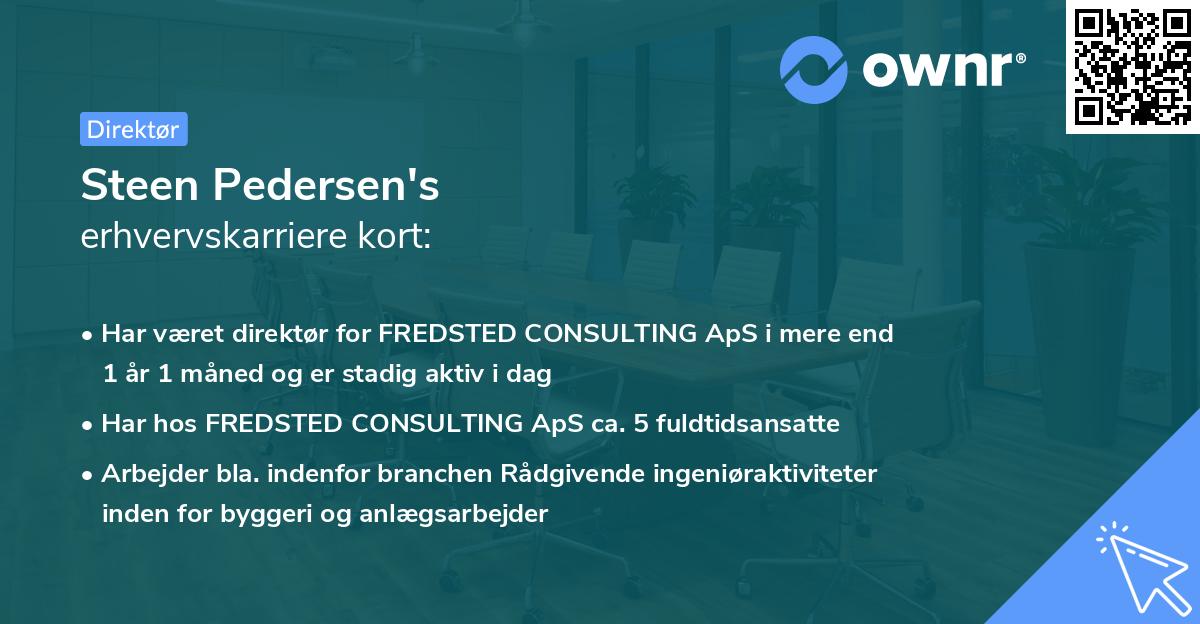 ownr®

Direktør

Steen Pedersen's
erhvervskarriere kort:

• Har været direktør for FREDSTED CONSULTING ApS i mere end 1 år 1 måned og er stadig aktiv i dag
• Har hos FREDSTED CONSULTING ApS ca. 5 fuldtidsansatte
• Arbejder bla. indenfor branchen Rådgivende ingeniøraktiviteter inden for byggeri og anlægsarbejder